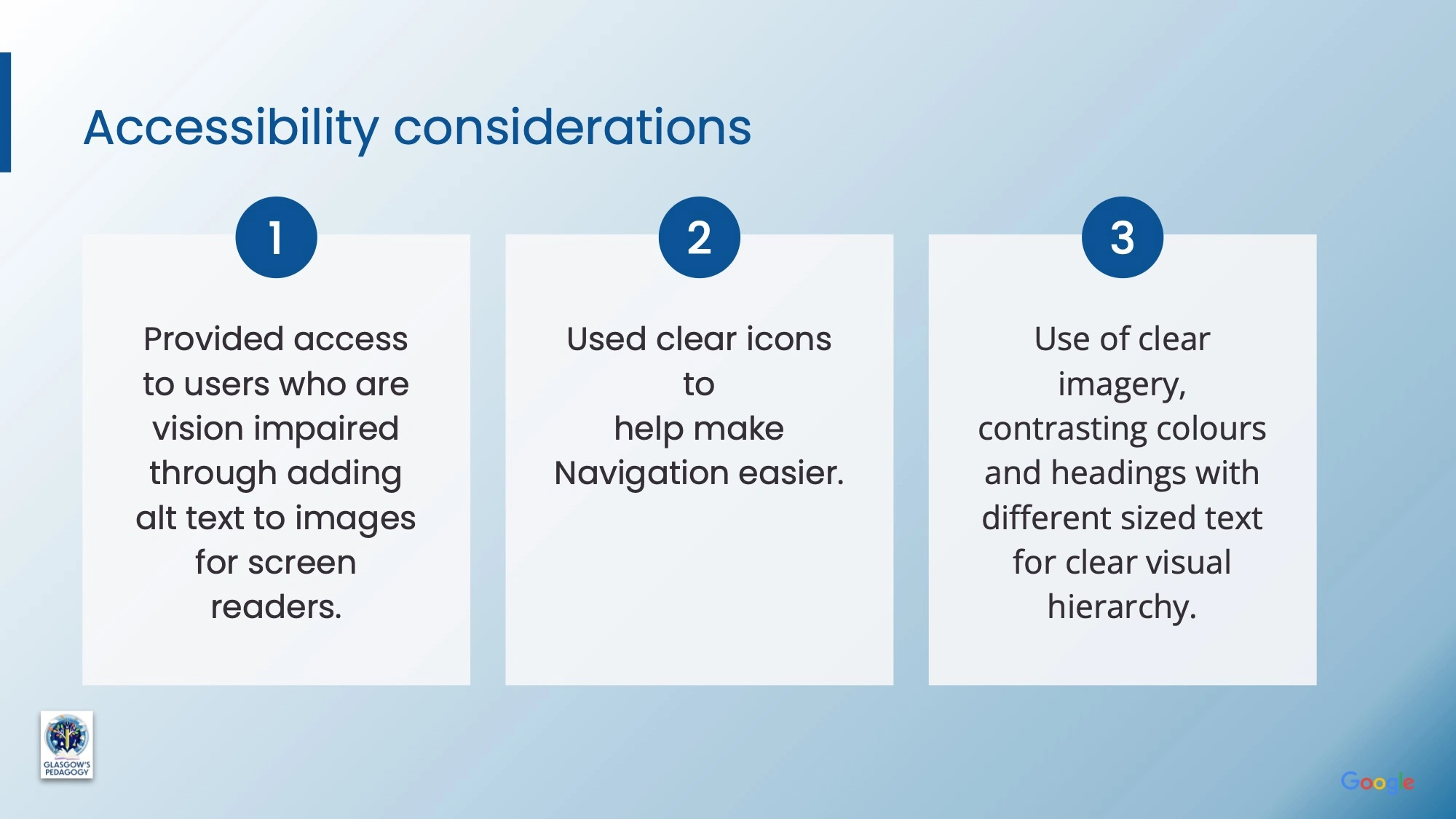 Accessibility considerations

1

Provided access to users who are vision impaired through adding alt text to images for screen readers.

2

Used clear icons to help make Navigation easier.

3

Use of clear imagery, contrasting colours and headings with different sized text for clear visual hierarchy.

GLASGOW'S PEDAGOGY

Google